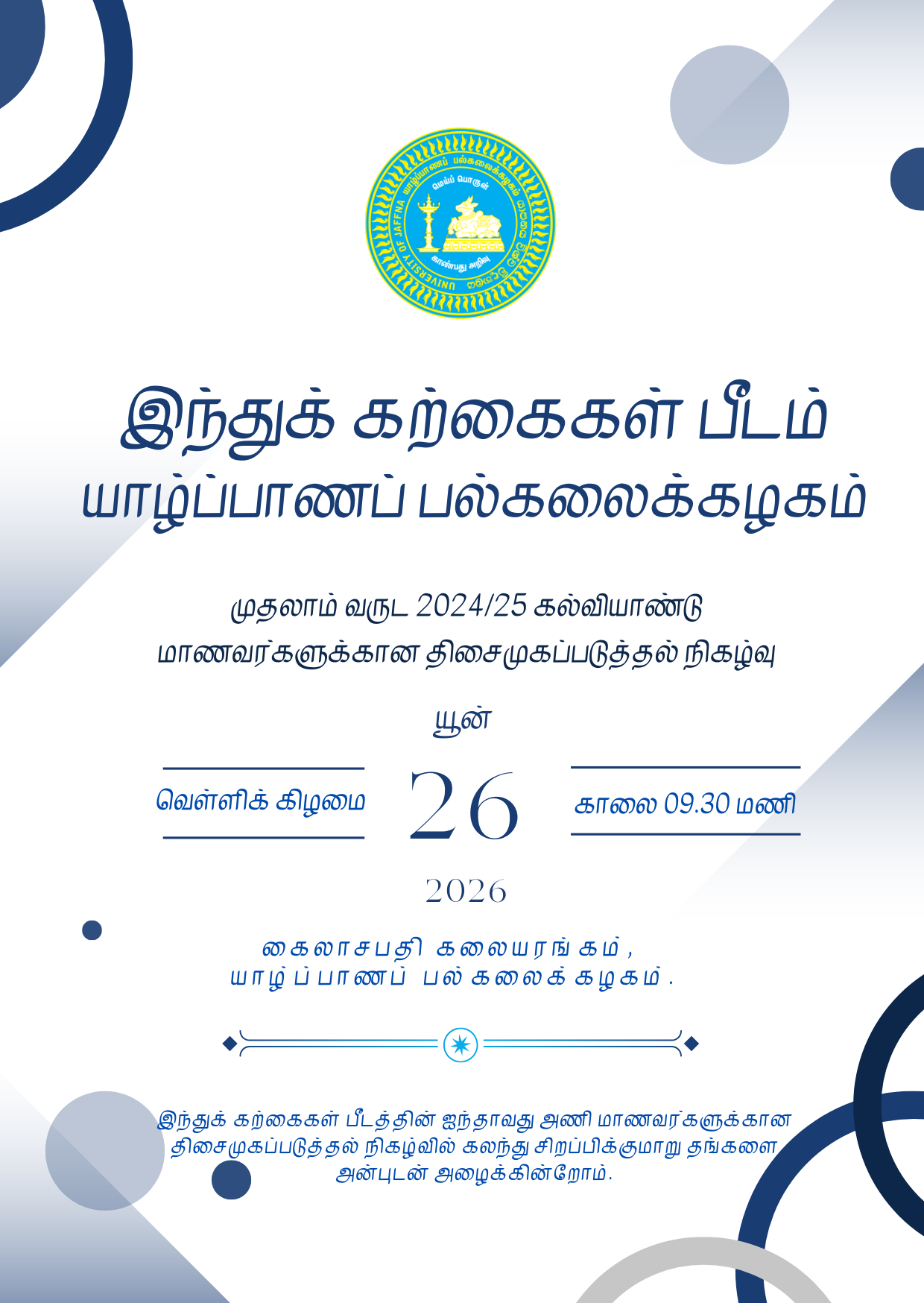 UNIVERSITY OF JAFFNA யாழ்ப்பாணப் பல்கலைக்கழகம்
மெய்ப் பொருள்
காண்பது அறிவு

இந்துக் கற்கைகள் பீடம்
யாழ்ப்பாணப் பல்கலைக்கழகம்

முதலாம் வருட 2024/25 கல்வியாண்டு
மாணவர்களுக்கான திசைமுகப்படுத்தல் நிகழ்வு

யூன்

வெள்ளிக் கிழமை

26

காலை 09.30 மணி

2026

கைலாசபதி கலையரங்கம்,
யாழ்ப்பாணப் பல்கலைக்கழகம்.

இந்துக் கற்கைகள் பீடத்தின் ஐந்தாவது அணி மாணவர்களுக்கான திசைமுகப்படுத்தல் நிகழ்வில் கலந்து சிறப்பிக்குமாறு தங்களை அன்புடன் அழைக்கின்றோம்.